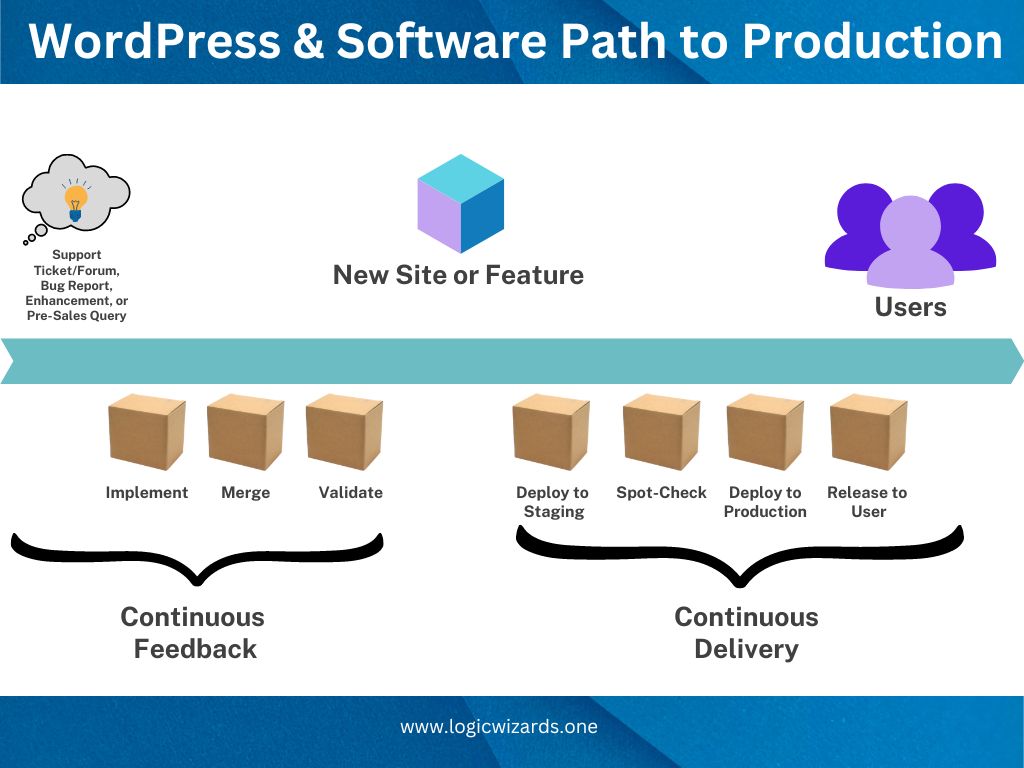 WordPress & Software Path to Production

Support Ticket/Forum, Bug Report, Enhancement, or Pre-Sales Query

New Site or Feature

Users

Implement

Merge

Validate

Deploy to Staging

Spot-Check

Deploy to Production

Release to User

Continuous Feedback

Continuous Delivery

www.logicwizards.one